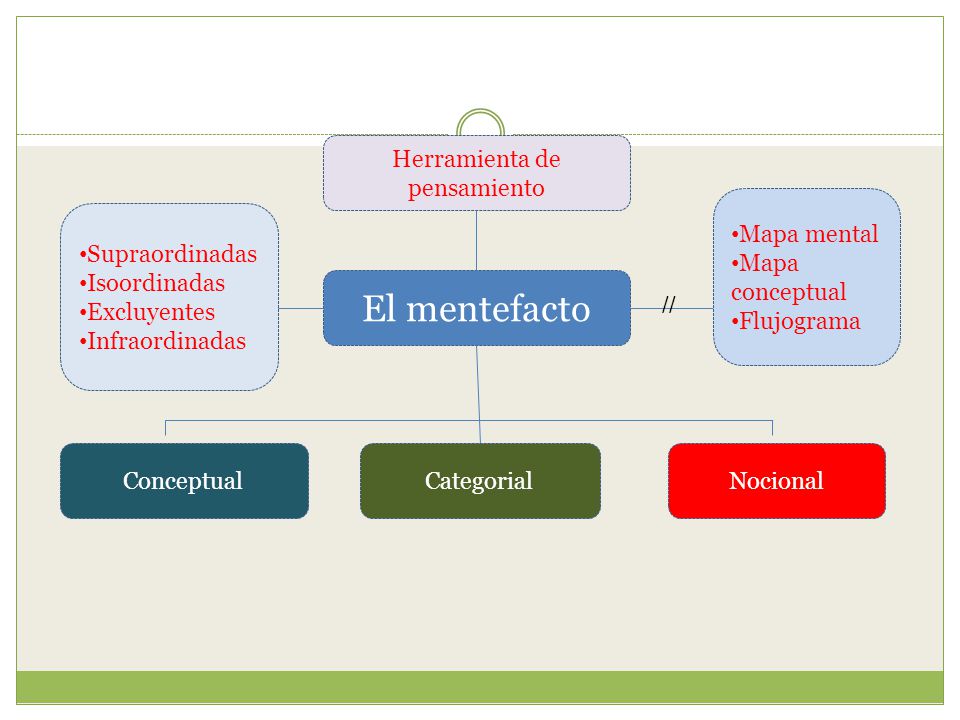 Herramienta de pensamiento

•Supraordinadas
•Isoordinadas
•Excluyentes
•Infraordinadas

El mentefacto

//

•Mapa mental
•Mapa conceptual
•Flujograma

Conceptual

Categorial

Nocional